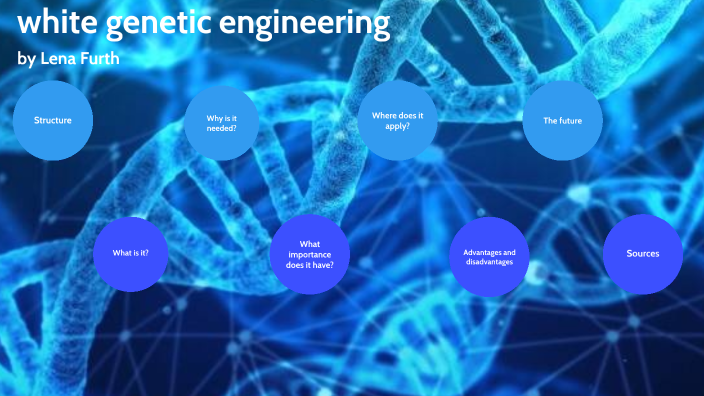 white genetic engineering

by Lena Furth

Structure

Why is it needed?

Where does it apply?

The future

What is it?

What importance does it have?

Advantages and disadvantages

Sources